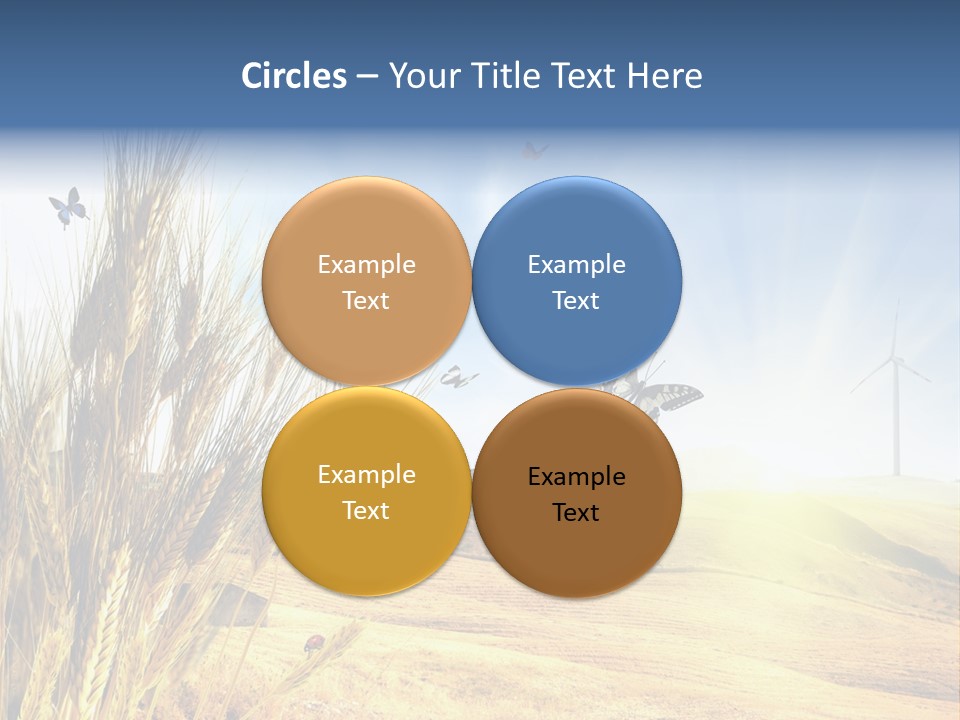 Circles – Your Title Text Here

Example Text

Example Text

Example Text

Example Text